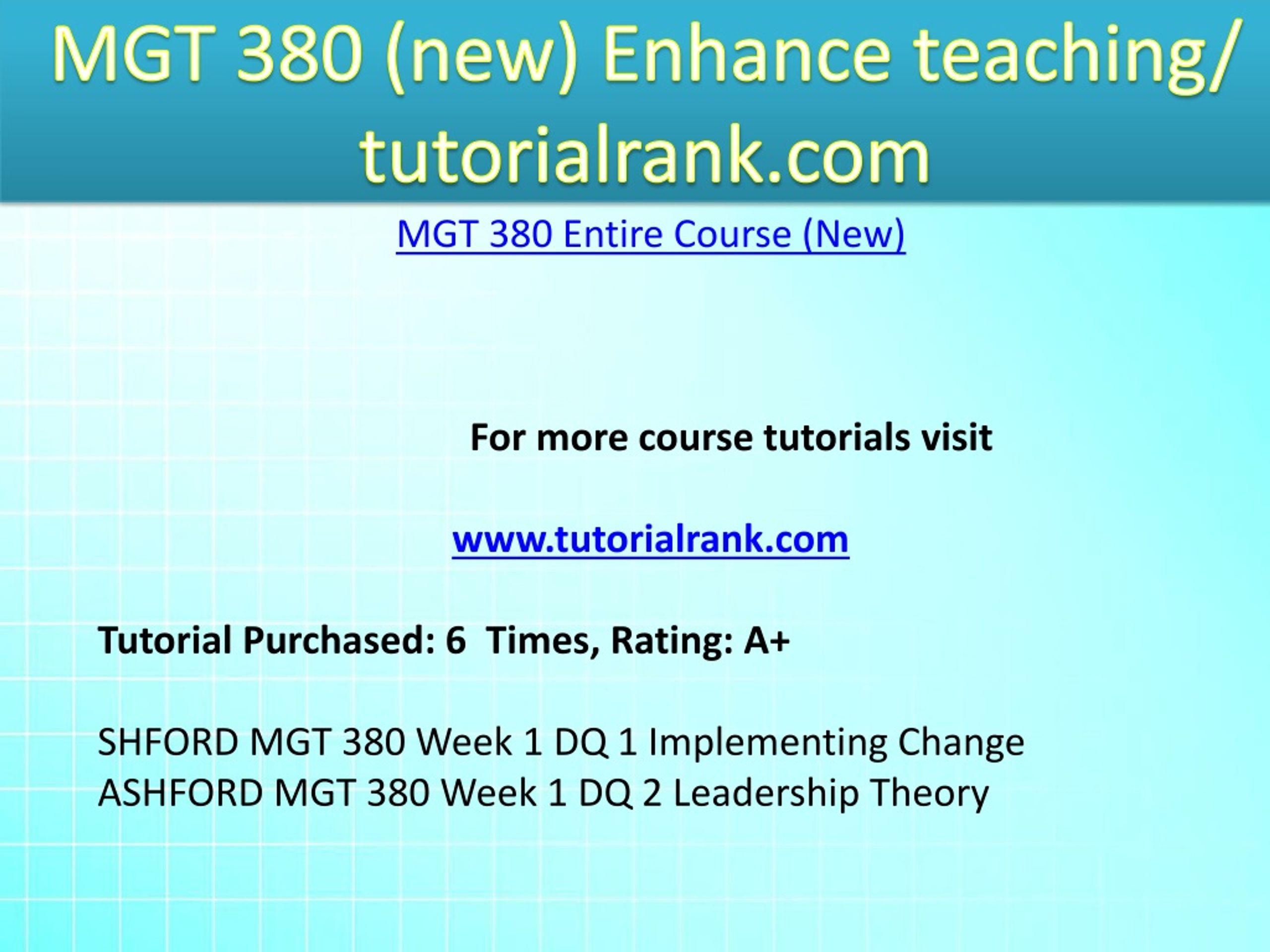 MGT 380 (new) Enhance teaching/ tutorialrank.com

MGT 380 Entire Course (New)

For more course tutorials visit

www.tutorialrank.com

Tutorial Purchased: 6 Times, Rating: A+

SHFORD MGT 380 Week 1 DQ 1 Implementing Change
ASHFORD MGT 380 Week 1 DQ 2 Leadership Theory